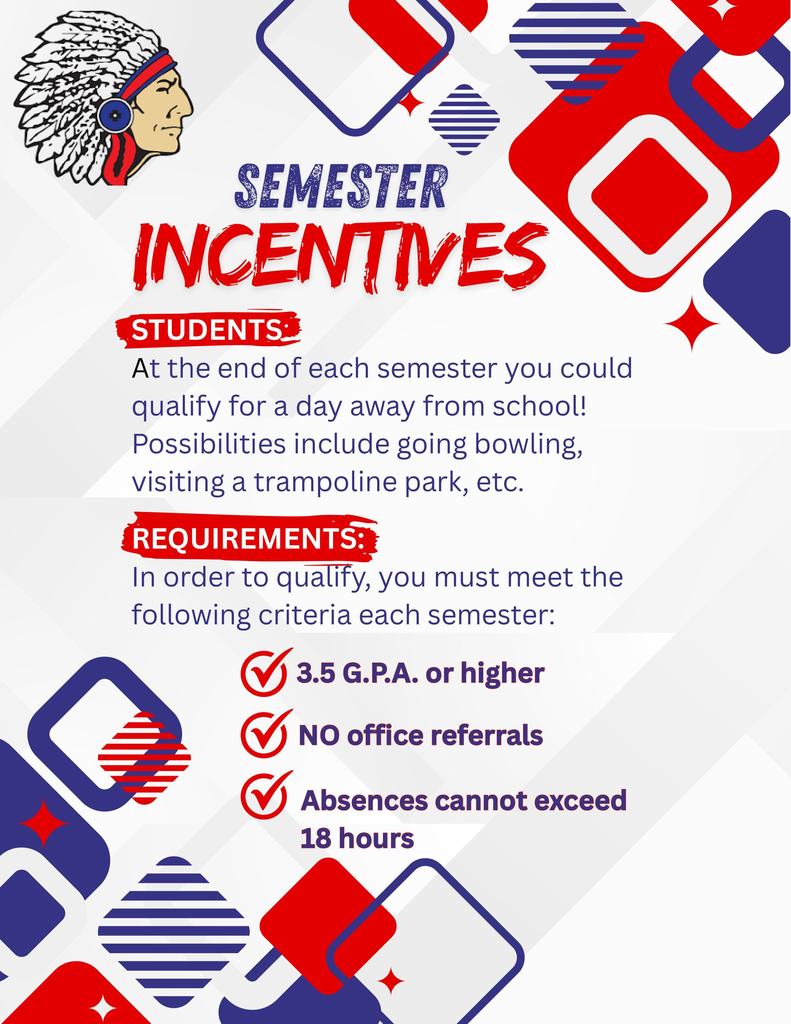 SEMESTER
INCENTIVES

STUDENTS:
At the end of each semester you could qualify for a day away from school! Possibilities include going bowling, visiting a trampoline park, etc.

REQUIREMENTS:
In order to qualify, you must meet the following criteria each semester:

3.5 G.P.A. or higher

NO office referrals

Absences cannot exceed 18 hours